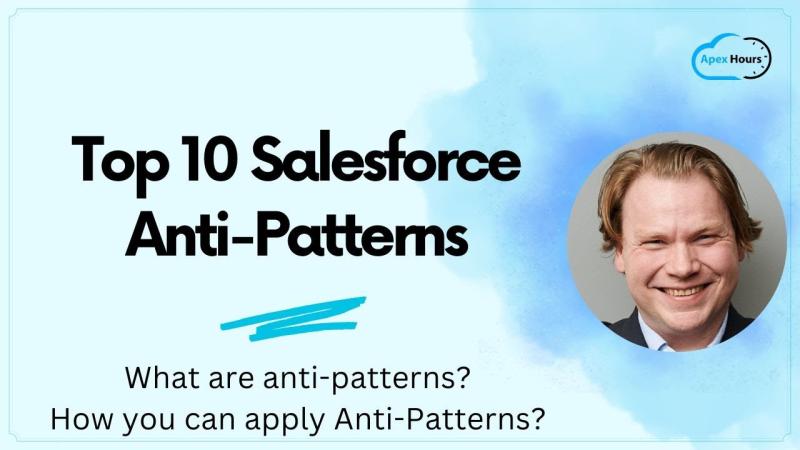 Apex Hours

Top 10 Salesforce Anti-Patterns

What are anti-patterns?
How you can apply Anti-Patterns?